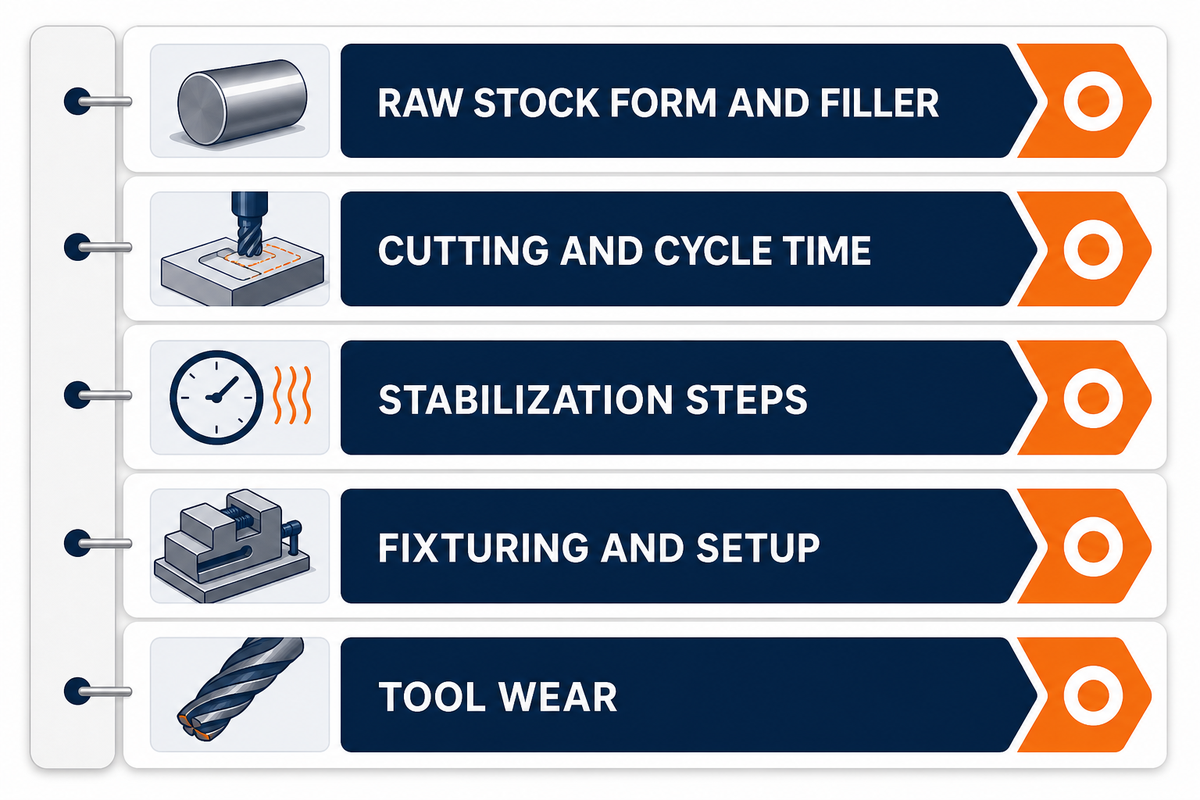 RAW STOCK FORM AND FILLER

CUTTING AND CYCLE TIME

STABILIZATION STEPS

FIXTURING AND SETUP

TOOL WEAR